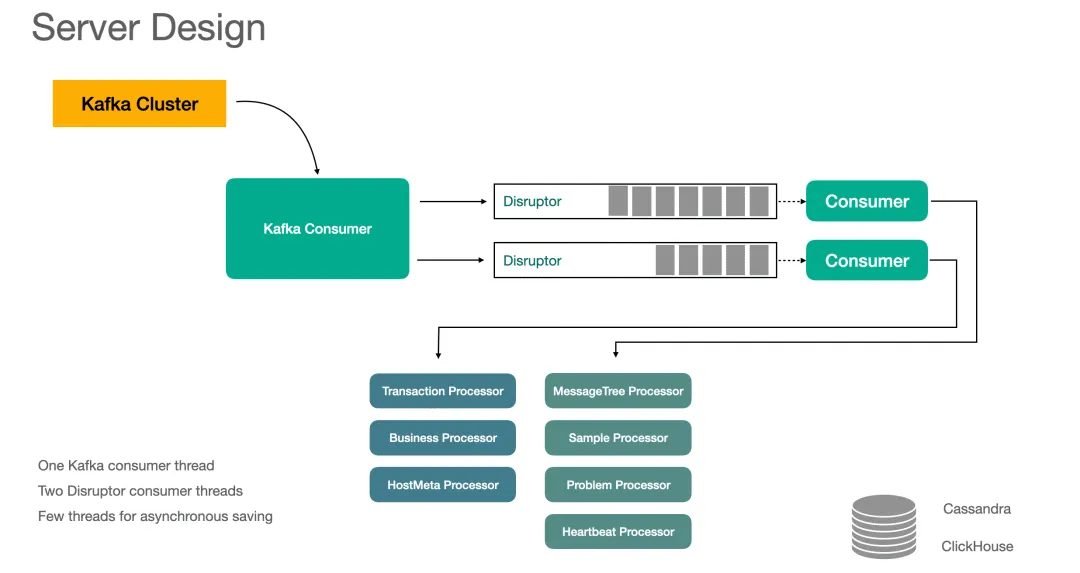 Server Design

Kafka Cluster

Kafka Consumer

Disruptor

Consumer

Disruptor

Consumer

Transaction Processor

Business Processor

HostMeta Processor

MessageTree Processor

Sample Processor

Problem Processor

Heartbeat Processor

One Kafka consumer thread

Two Disruptor consumer threads

Few threads for asynchronous saving

Cassandra

ClickHouse